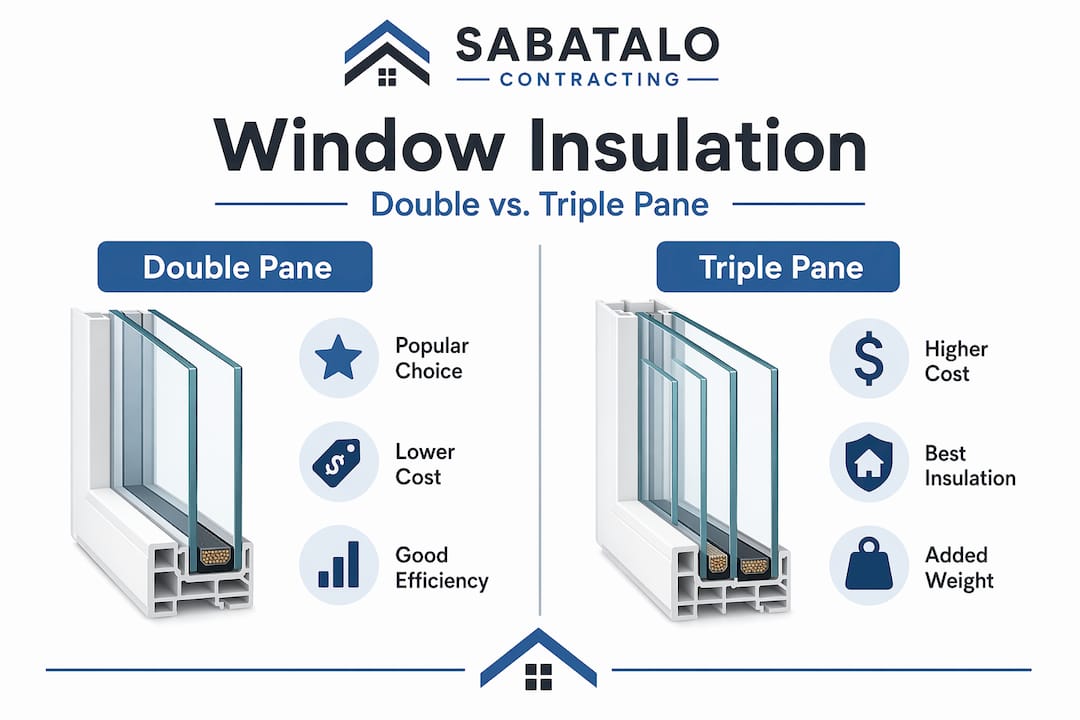 SABATALO
CONTRACTING

Window Insulation

Double vs. Triple Pane

Double Pane

Popular Choice

Lower Cost

Good Efficiency

Triple Pane

Higher Cost

Best Insulation

Added Weight